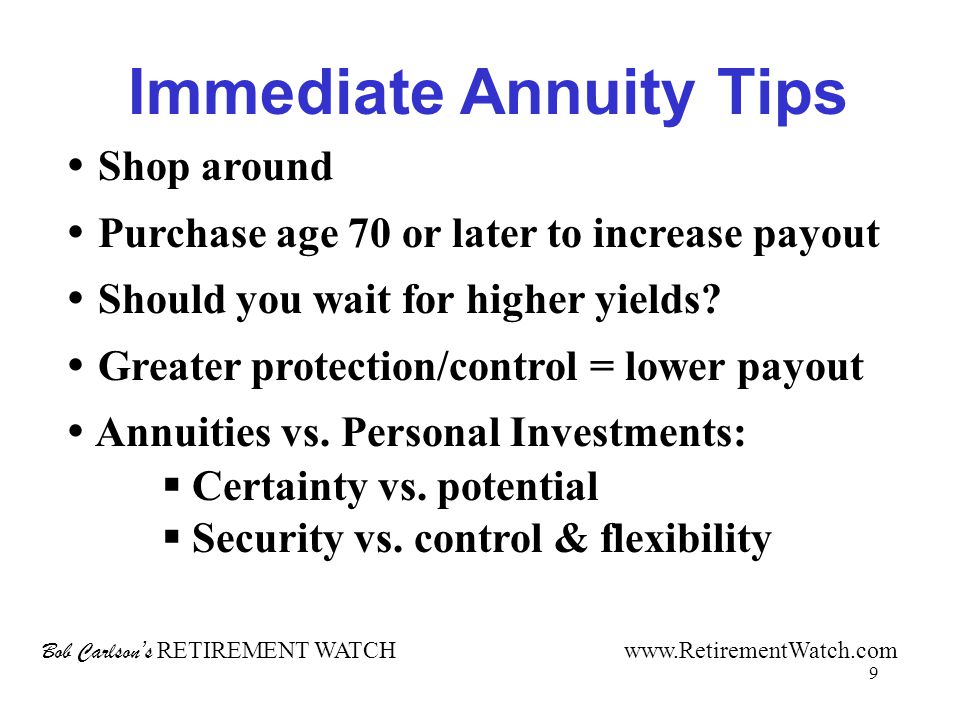 Immediate Annuity Tips

• Shop around
• Purchase age 70 or later to increase payout
• Should you wait for higher yields?
• Greater protection/control = lower payout
• Annuities vs. Personal Investments:
▪ Certainty vs. potential
▪ Security vs. control & flexibility

Bob Carlson's RETIREMENT WATCH

www.RetirementWatch.com

9